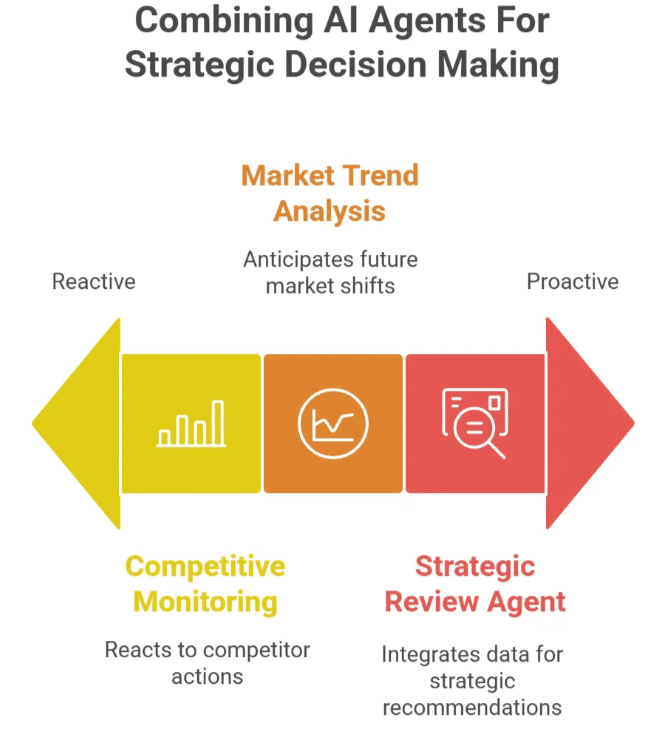 Combining AI Agents For Strategic Decision Making

Market Trend Analysis

Anticipates future market shifts

Reactive

Proactive

Competitive Monitoring

Reacts to competitor actions

Strategic Review Agent

Integrates data for strategic recommendations